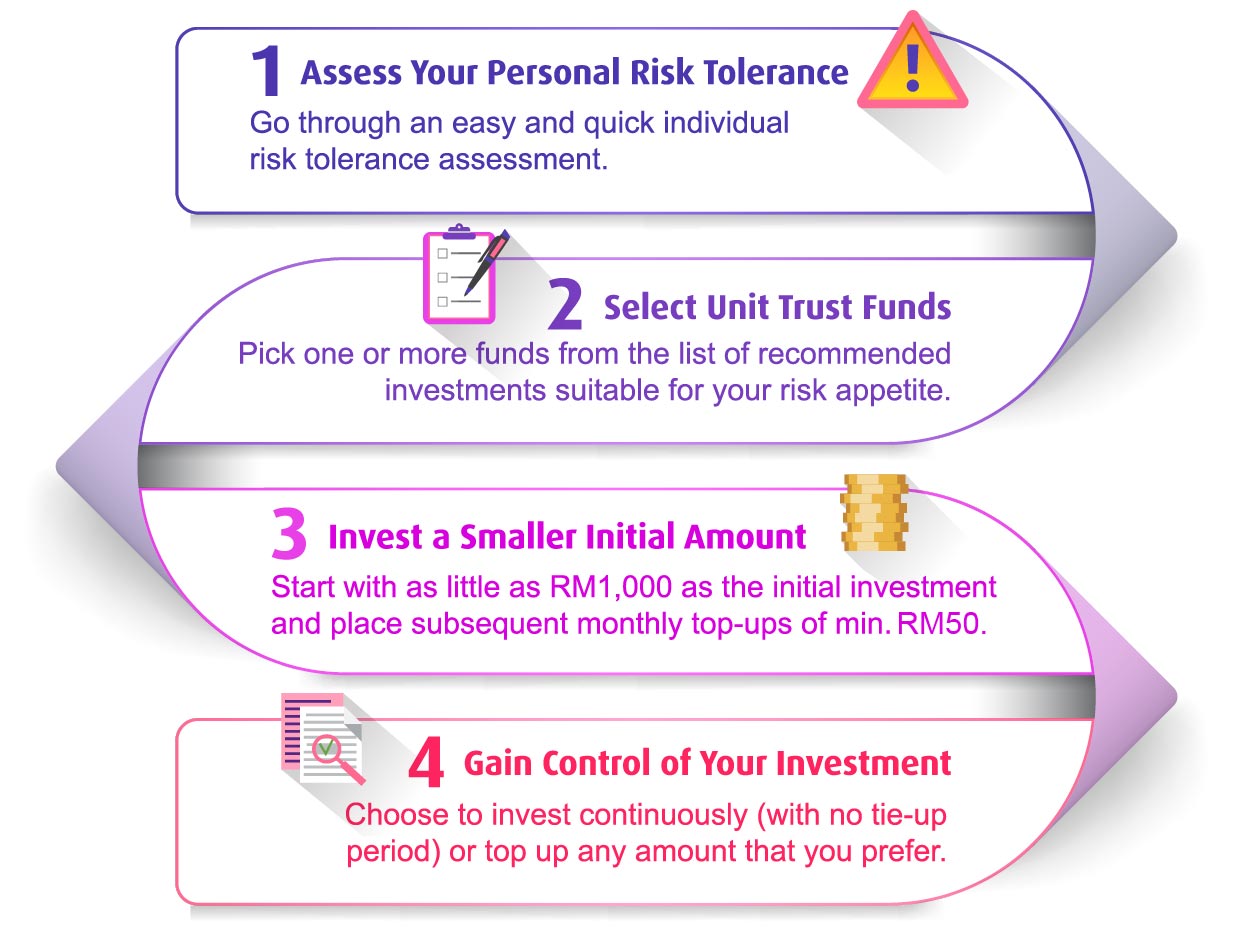 1 Assess Your Personal Risk Tolerance

Go through an easy and quick individual risk tolerance assessment.

2 Select Unit Trust Funds

Pick one or more funds from the list of recommended investments suitable for your risk appetite.

3 Invest a Smaller Initial Amount

Start with as little as RM1,000 as the initial investment and place subsequent monthly top-ups of min. RM50.

4 Gain Control of Your Investment

Choose to invest continuously (with no tie-up period) or top up any amount that you prefer.